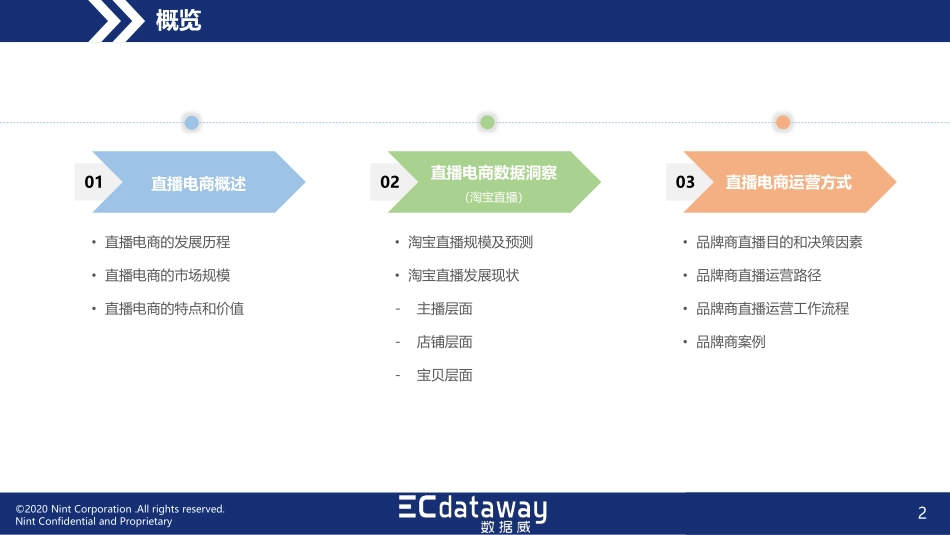 概览

01 直播电商概述

• 直播电商的发展历程
• 直播电商的市场规模
• 直播电商的特点和价值

02 直播电商数据洞察
（淘宝直播）

• 淘宝直播规模及预测
• 淘宝直播发展现状
- 主播层面
- 店铺层面
- 宝贝层面

03 直播电商运营方式

• 品牌商直播目的和决策因素
• 品牌商直播运营路径
• 品牌商直播运营工作流程
• 品牌商案例

©2020 Nint Corporation .All rights reserved.
Nint Confidential and Proprietary

ECdataway
数据威

2